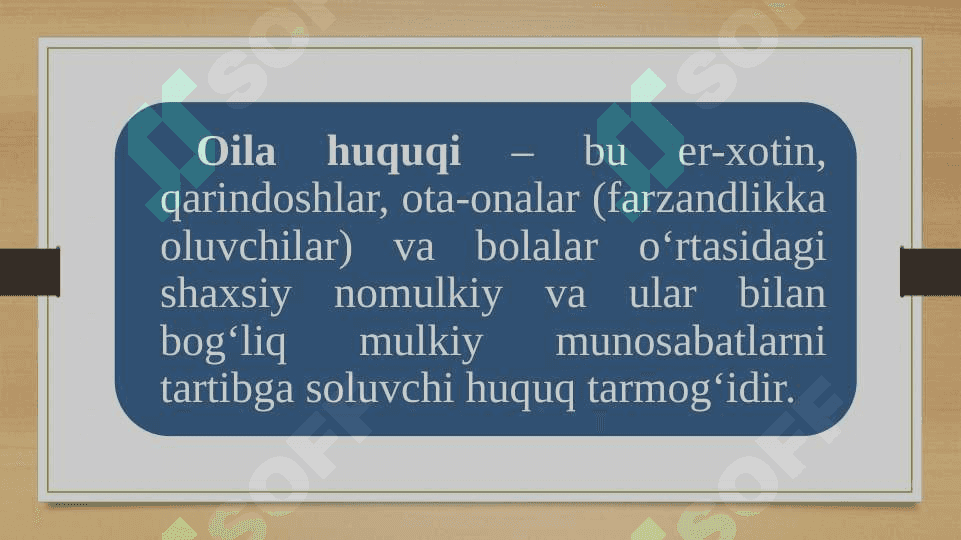 Oila huquqi – bu er-xotin, qarindoshlar, ota-onalar (farzandlikka oluvchilar) va bolalar o‘rtasidagi shaxsiy nomulkiy va ular bilan bog‘liq mulkiy munosabatlarni tartibga soluvchi huquq tarmog‘idir.